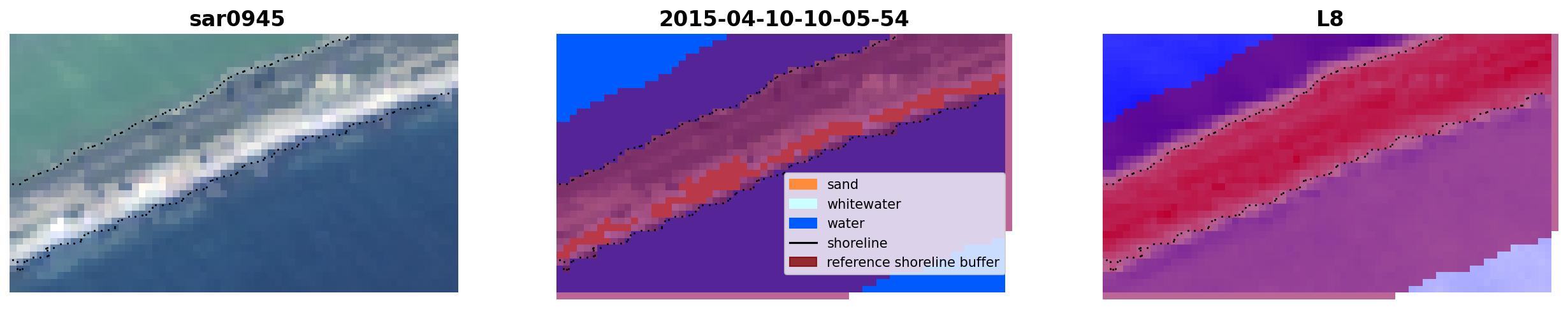 sar0945

2015-04-10-10-05-54

sand
whitewater
water
shoreline
reference shoreline buffer

L8